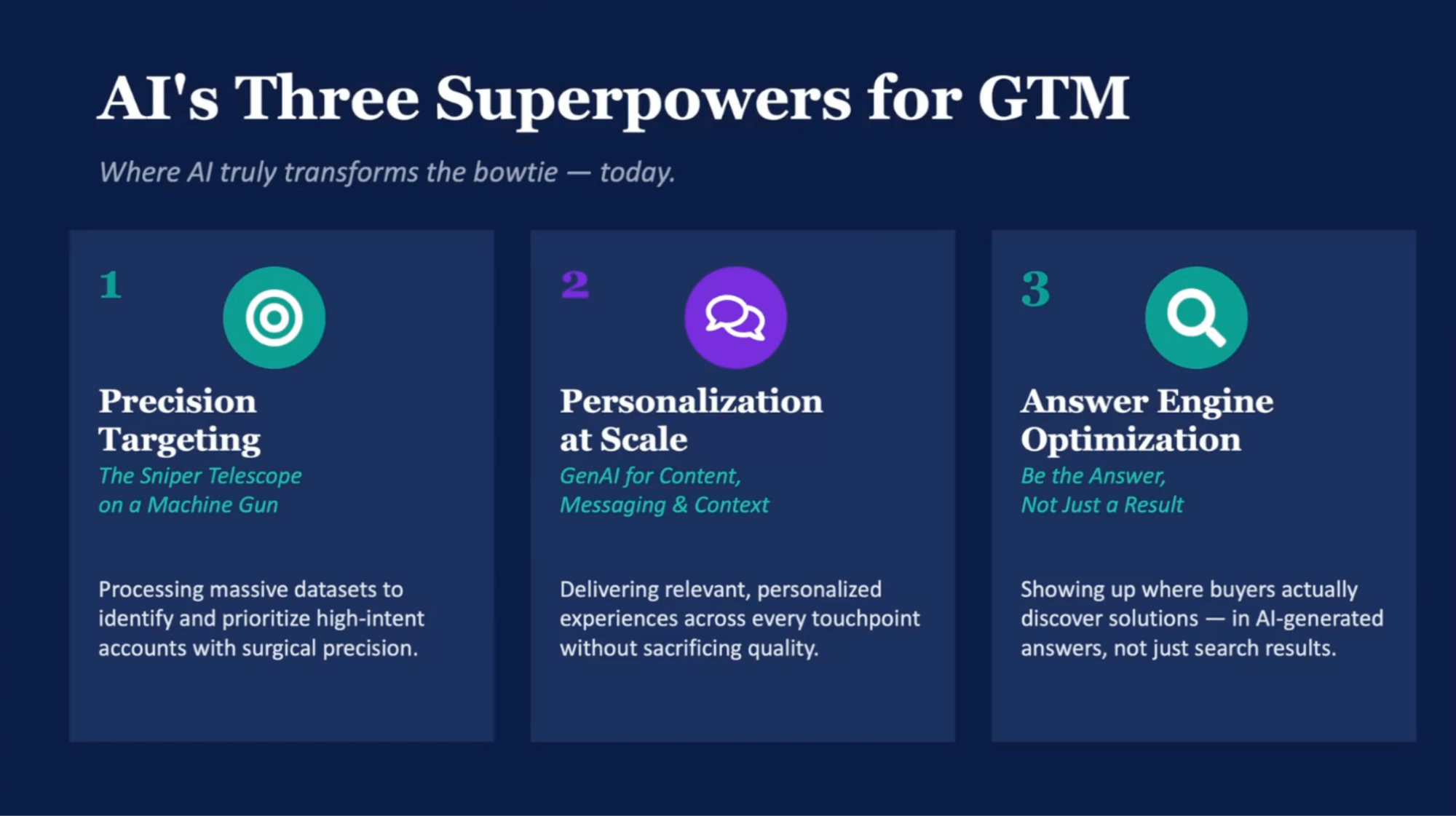 AI's Three Superpowers for GTM

Where AI truly transforms the bowtie — today.

1

Precision Targeting

The Sniper Telescope on a Machine Gun

Processing massive datasets to identify and prioritize high-intent accounts with surgical precision.

2

Personalization at Scale

GenAI for Content, Messaging & Context

Delivering relevant, personalized experiences across every touchpoint without sacrificing quality.

3

Answer Engine Optimization

Be the Answer, Not Just a Result

Showing up where buyers actually discover solutions — in AI-generated answers, not just search results.